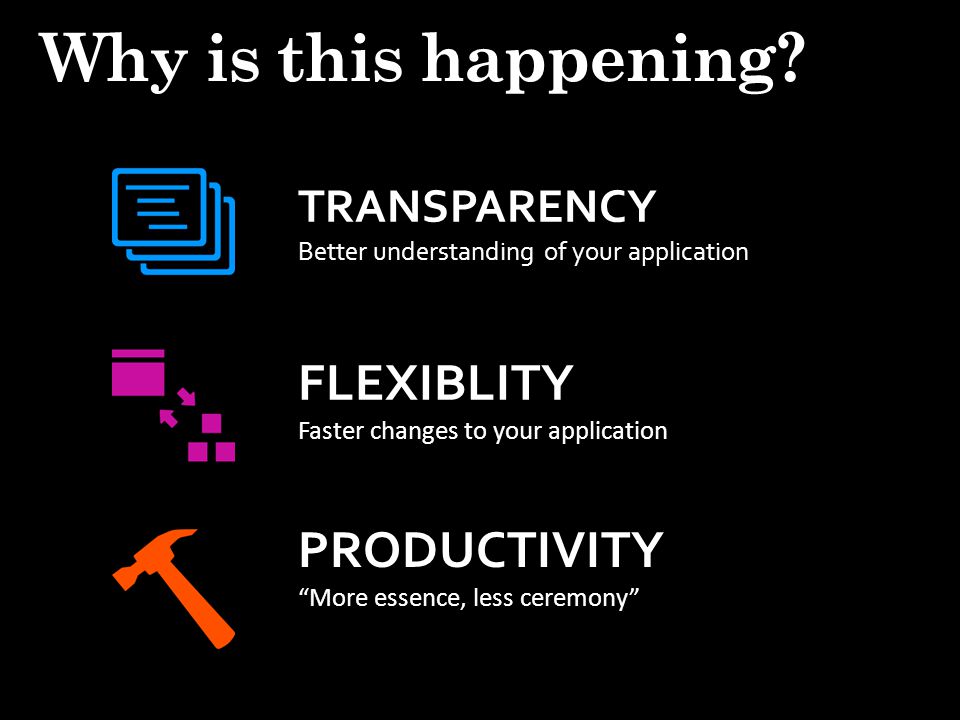 Why is this happening?

TRANSPARENCY
Better understanding of your application

FLEXIBLITY
Faster changes to your application

PRODUCTIVITY
“More essence, less ceremony”